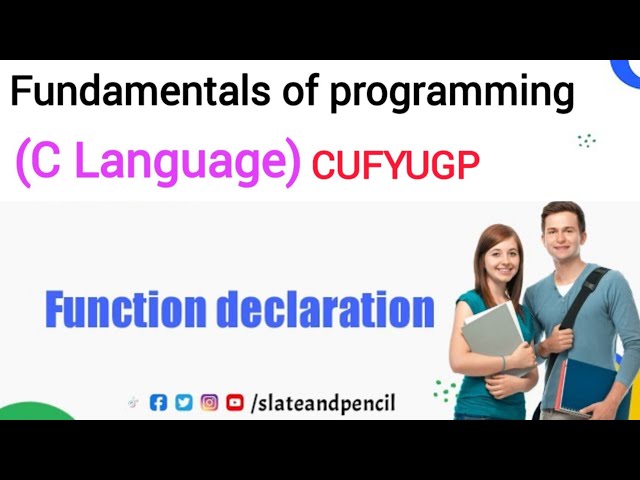 Fundamentals of programming

(C Language) CUFYUGP

Function declaration

/slateandpencil